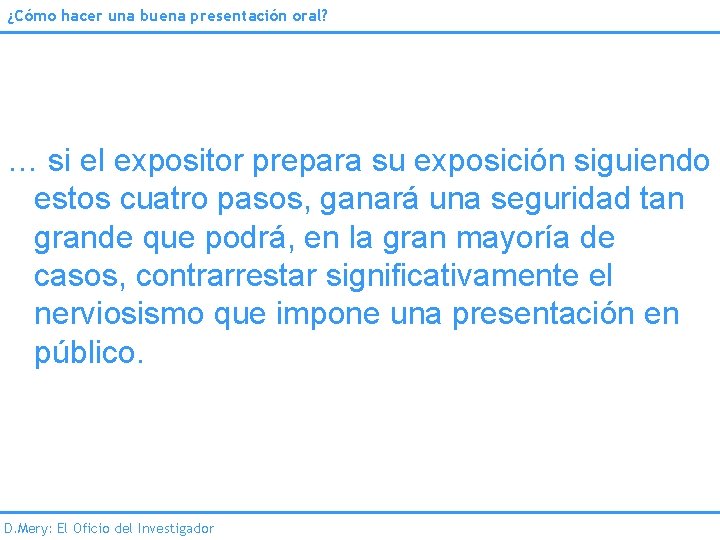 ¿Cómo hacer una buena presentación oral?

… si el expositor prepara su exposición siguiendo estos cuatro pasos, ganará una seguridad tan grande que podrá, en la gran mayoría de casos, contrarrestar significativamente el nerviosismo que impone una presentación en público.

D.Mery: El Oficio del Investigador